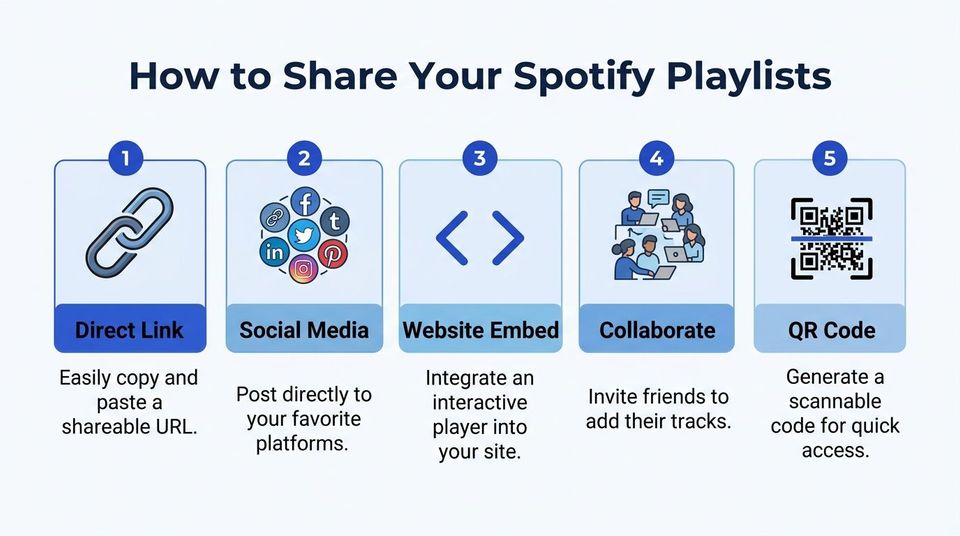 How to Share Your Spotify Playlists

1
Direct Link
Easily copy and paste a shareable URL.

2
Social Media
Post directly to your favorite platforms.

3
Website Embed
Integrate an interactive player into your site.

4
Collaborate
Invite friends to add their tracks.

5
QR Code
Generate a scannable code for quick access.